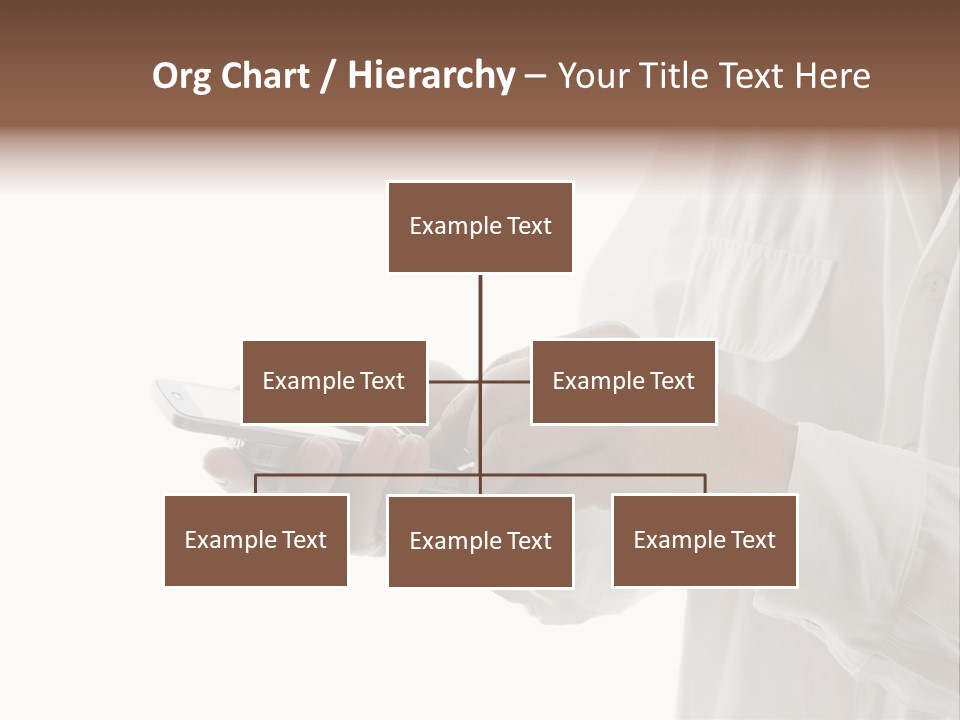 Org Chart / Hierarchy – Your Title Text Here

Example Text

Example Text

Example Text

Example Text

Example Text

Example Text